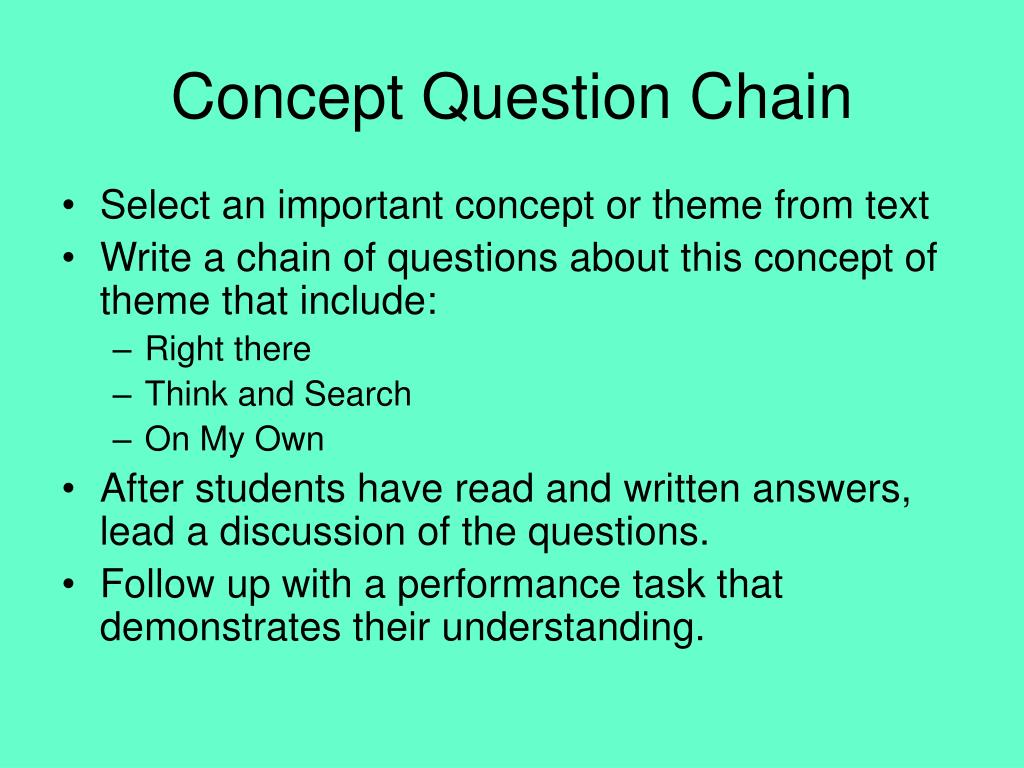 Concept Question Chain

• Select an important concept or theme from text
• Write a chain of questions about this concept of theme that include:
– Right there
– Think and Search
– On My Own
• After students have read and written answers, lead a discussion of the questions.
• Follow up with a performance task that demonstrates their understanding.